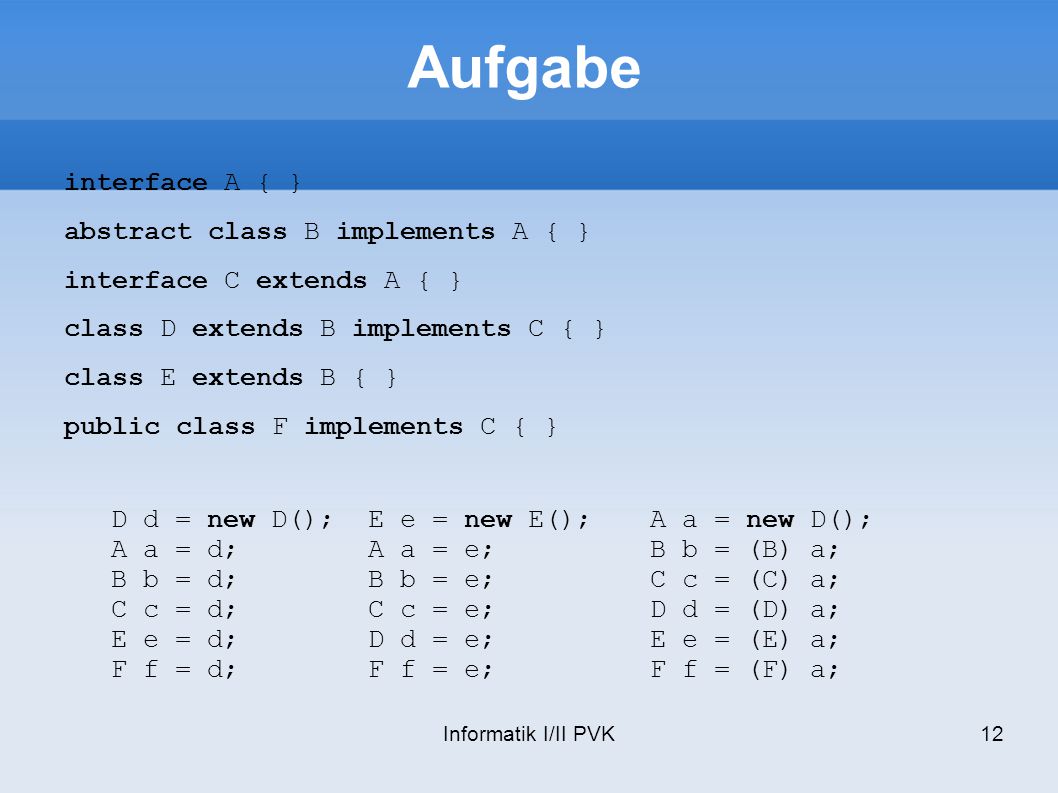 Aufgabe

interface A { }

abstract class B implements A { }

interface C extends A { }

class D extends B implements C { }

class E extends B { }

public class F implements C { }

D d = new D();
A a = d;
B b = d;
C c = d;
E e = d;
F f = d;

E e = new E();
A a = e;
B b = e;
C c = e;
D d = e;
F f = e;

A a = new D();
B b = (B) a;
C c = (C) a;
D d = (D) a;
E e = (E) a;
F f = (F) a;

Informatik I/II PVK

12